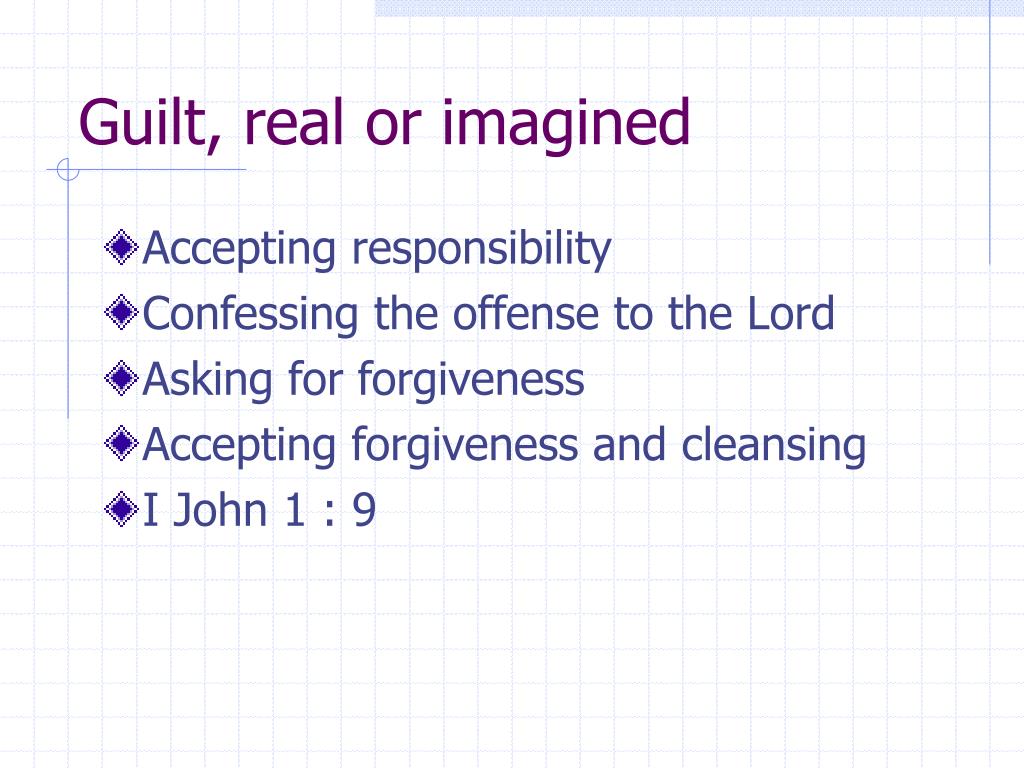 Guilt, real or imagined

Accepting responsibility
Confessing the offense to the Lord
Asking for forgiveness
Accepting forgiveness and cleansing
I John 1 : 9